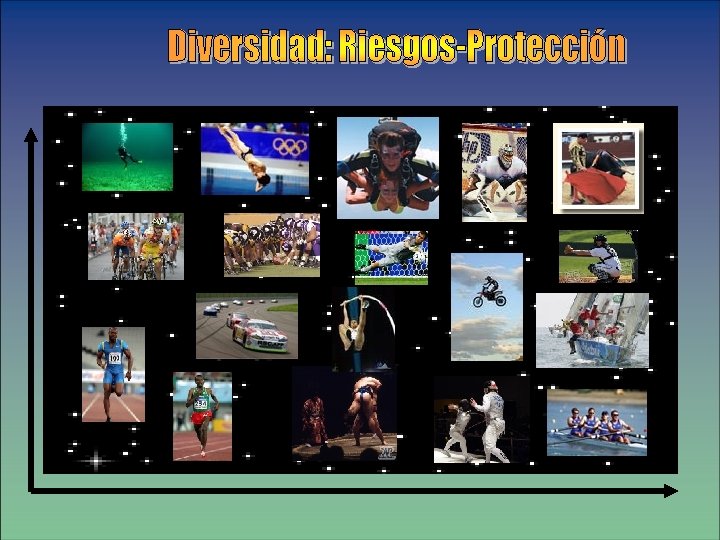 Diversidad: Riesgos-Protección